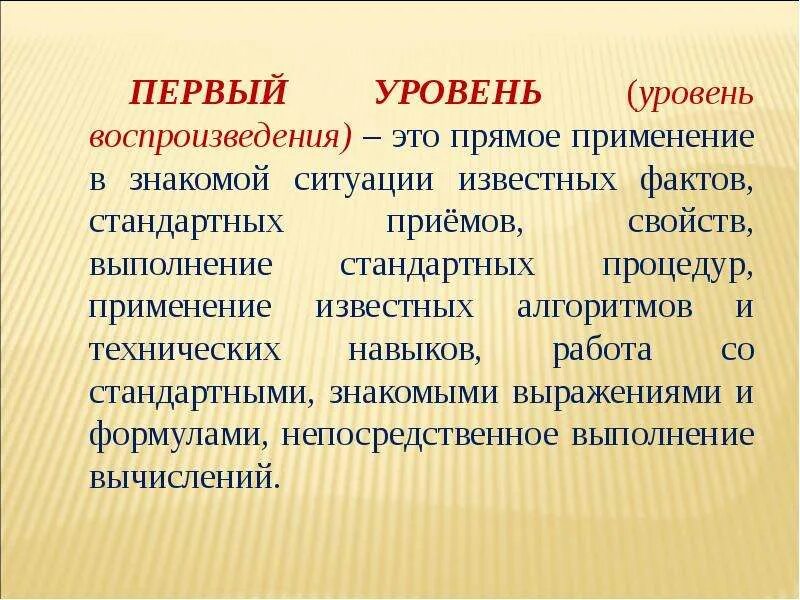 ПЕРВЫЙ УРОВЕНЬ (уровень воспроизведения) – это прямое применение в знакомой ситуации известных фактов, стандартных приёмов, свойств, выполнение стандартных процедур, применение известных алгоритмов и технических навыков, работа со стандартными, знакомыми выражениями и формулами, непосредственное выполнение вычислений.